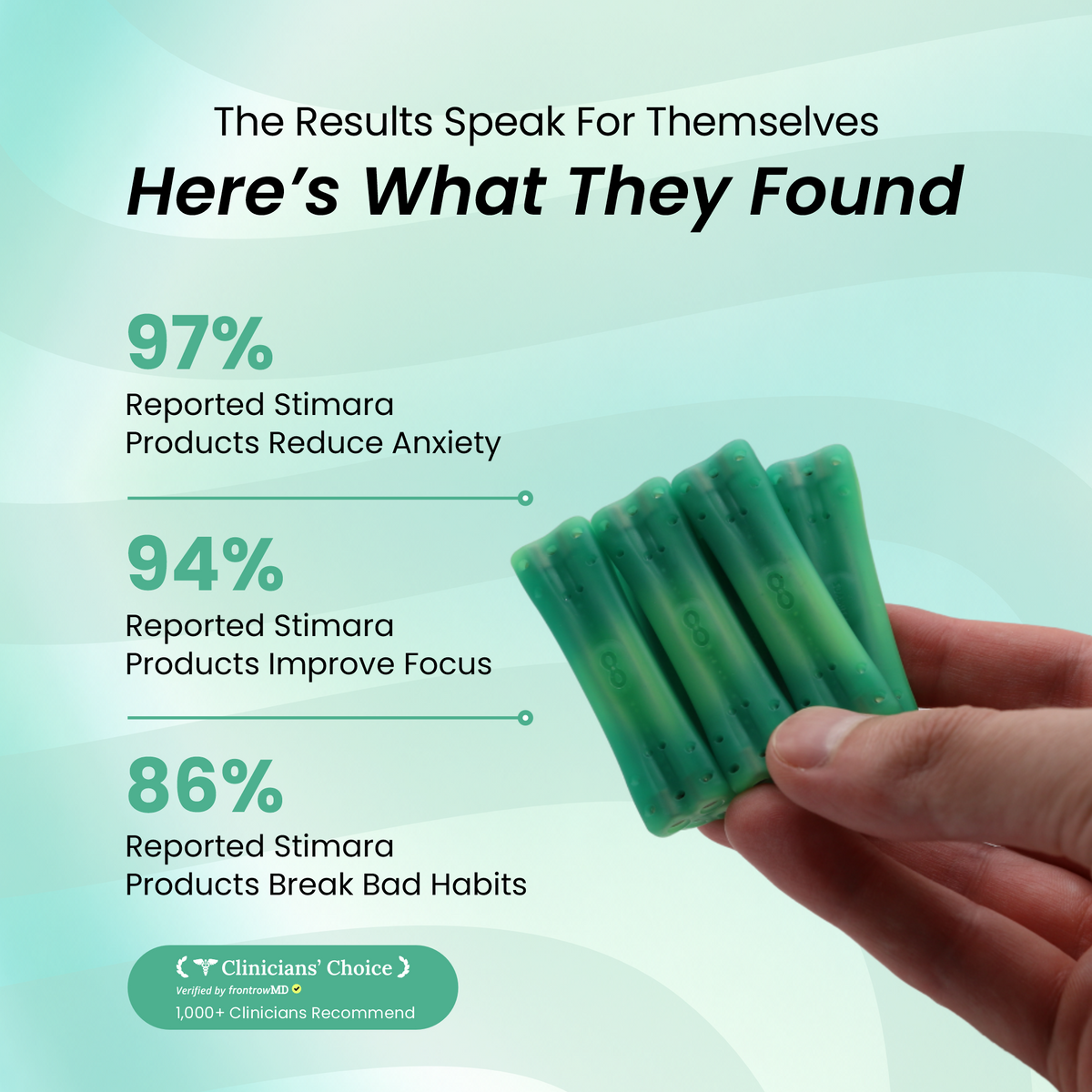 The Results Speak For Themselves

Here's What They Found

97%

Reported Stimara Products Reduce Anxiety

94%

Reported Stimara Products Improve Focus

86%

Reported Stimara Products Break Bad Habits

Clinicians' Choice

Verified by frontrowMD

1,000+ Clinicians Recommend